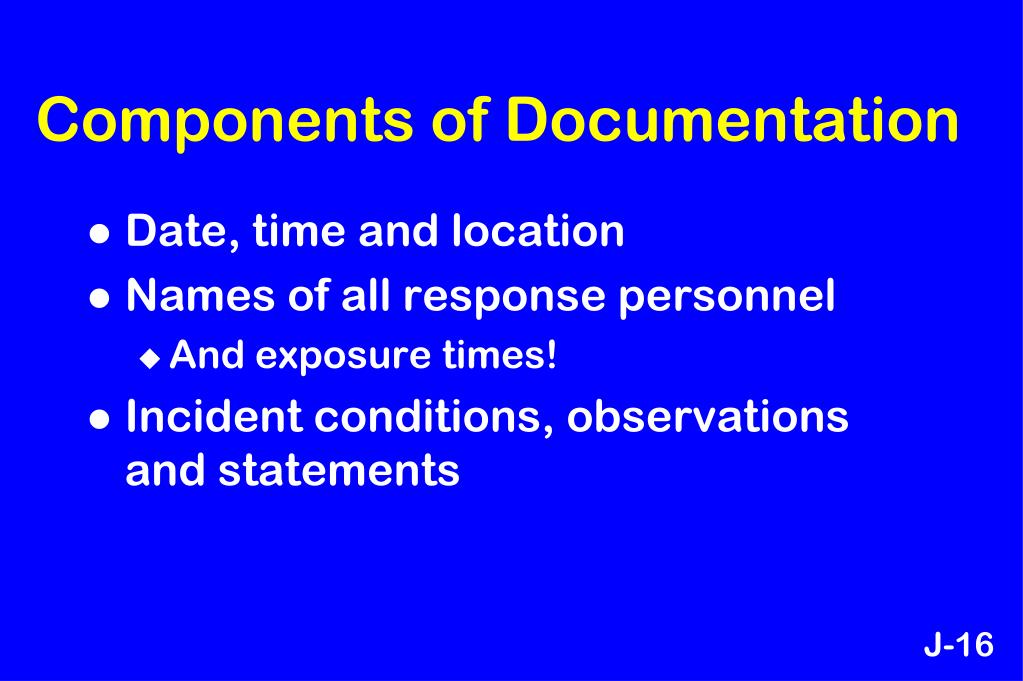 Components of Documentation

- Date, time and location
- Names of all response personnel
  - And exposure times!
- Incident conditions, observations and statements

J-16